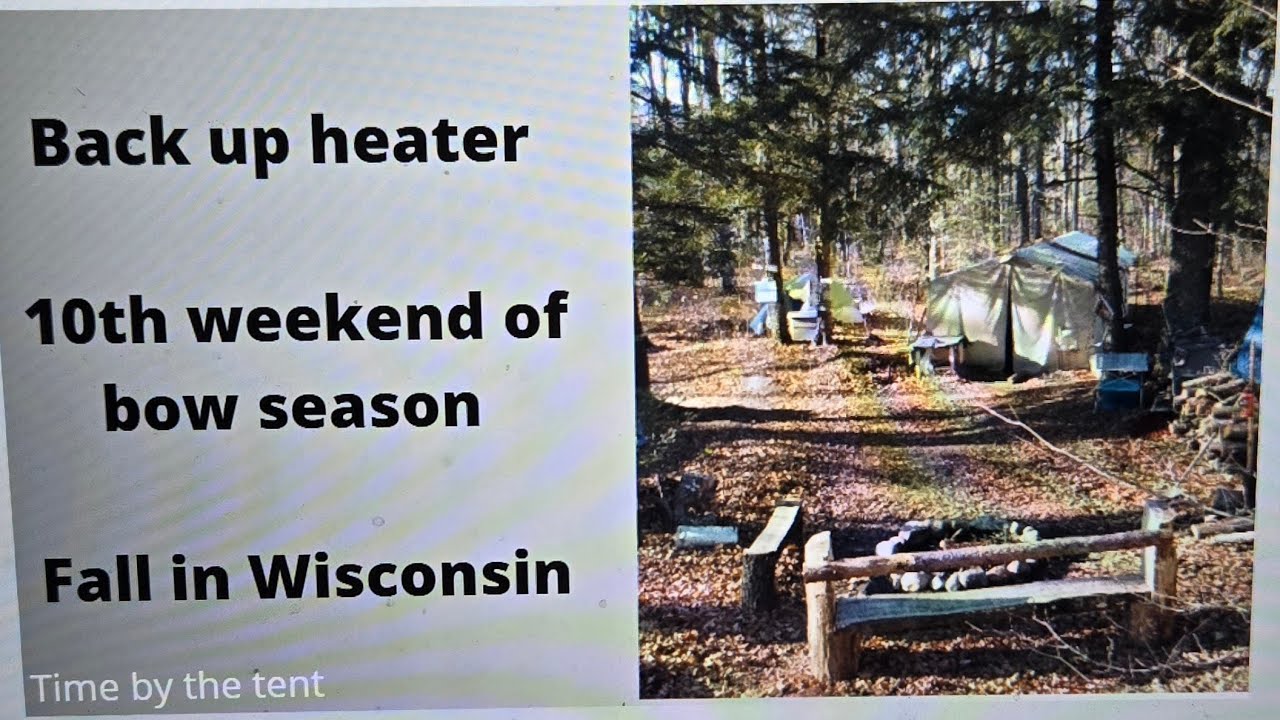 Back up heater

10th weekend of bow season

Fall in Wisconsin

Time by the tent